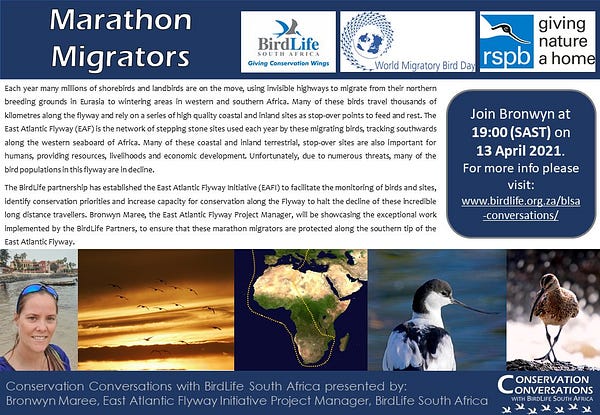 Marathon Migrators

BirdLife SOUTH AFRICA Giving Conservation Wings

World Migratory Bird Day

rspb giving nature a home

Each year many millions of shorebirds and landbirds are on the move, using invisible highways to migrate from their northern breeding grounds in Eurasia to wintering areas in western and southern Africa. Many of these birds travel thousands of kilometres along the flyway and rely on a series of high quality coastal and inland sites as stop-over points to feed and rest. The East Atlantic Flyway (EAF) is the network of stepping stone sites used each year by these migrating birds, tracking southwards along the western seaboard of Africa. Many of these coastal and inland terrestrial, stop-over sites are also important for humans, providing resources, livelihoods and economic development. Unfortunately, due to numerous threats, many of the bird populations in this flyway are in decline.

The BirdLife partnership has established the East Atlantic Flyway Initiative (EAFI) to facilitate the monitoring of birds and sites, identify conservation priorities and increase capacity for conservation along the Flyway to halt the decline of these incredible long distance travellers. Bronwyn Maree, the East Atlantic Flyway Project Manager, will be showcasing the exceptional work implemented by the BirdLife Partners, to ensure that these marathon migrators are protected along the southern tip of the East Atlantic Flyway.

Join Bronwyn at 19:00 (SAST) on 13 April 2021. For more info please visit: www.birdlife.org.za/blsa-conversations/

Conservation Conversations with BirdLife South Africa presented by: Bronwyn Maree, East Atlantic Flyway Initiative Project Manager, BirdLife South Africa

CONSERVATION CONVERSATIONS WITH BIRDLIFE SOUTH AFRICA